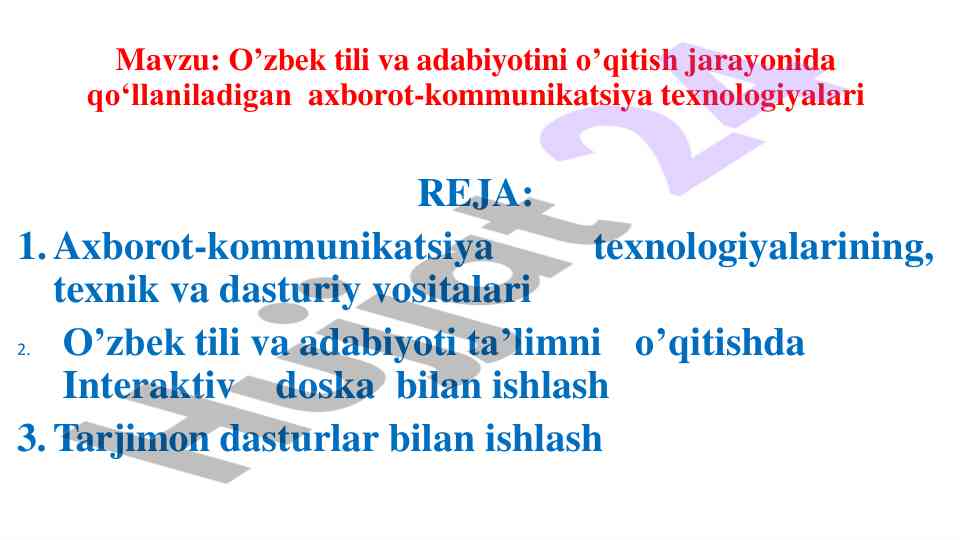 Mavzu: O’zbek tili va adabiyotini o’qitish jarayonida qo‘llaniladigan axborot-kommunikatsiya texnologiyalari

REJA:

1. Axborot-kommunikatsiya texnologiyalarining, texnik va dasturiy vositalari

2. O’zbek tili va adabiyoti ta’limni o’qitishda Interaktiv doska bilan ishlash

3. Tarjimon dasturlar bilan ishlash

Hujjat 24